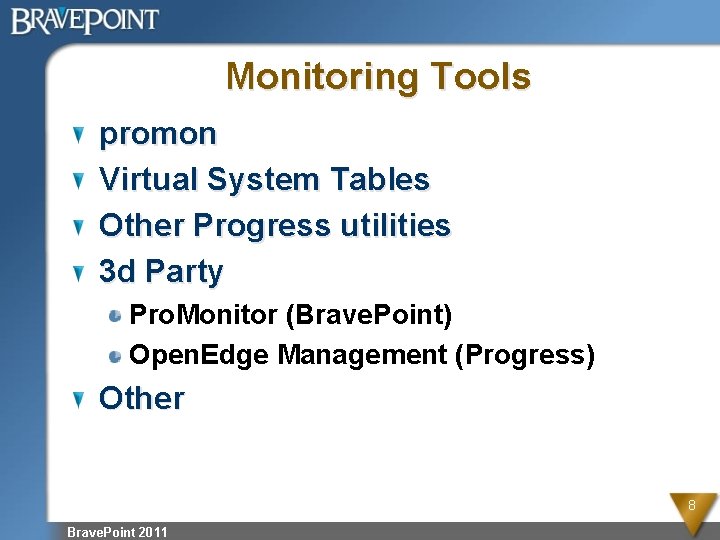 BRAVEPOINT

Monitoring Tools

promon

Virtual System Tables

Other Progress utilities

3d Party

ProMonitor (BravePoint)

OpenEdge Management (Progress)

Other

8

BravePoint 2011